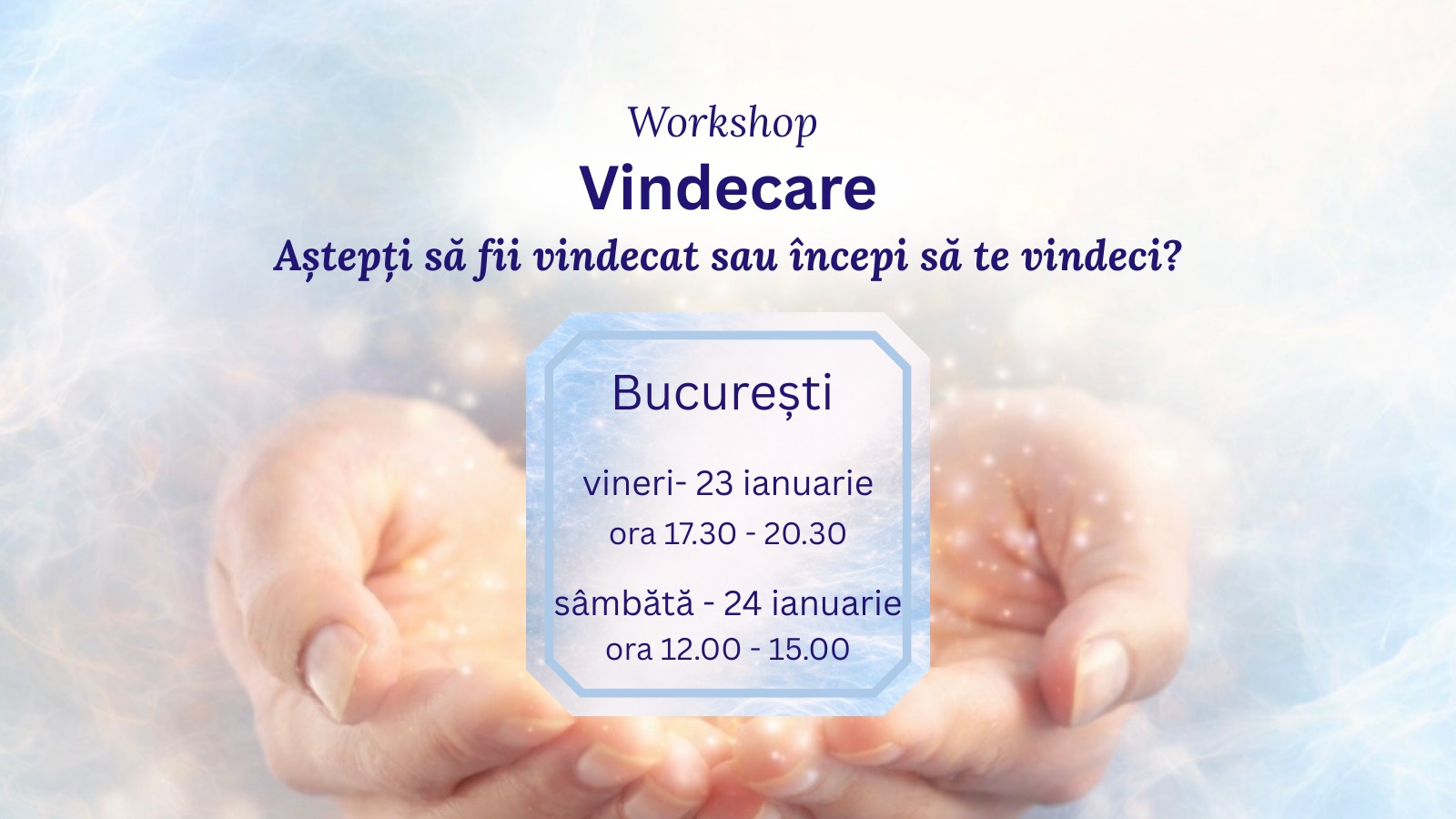 Workshop
Vindecare
Aștepți să fii vindecat sau începi să te vindeci?

București

vineri- 23 ianuarie
ora 17.30 - 20.30

sâmbătă - 24 ianuarie
ora 12.00 - 15.00